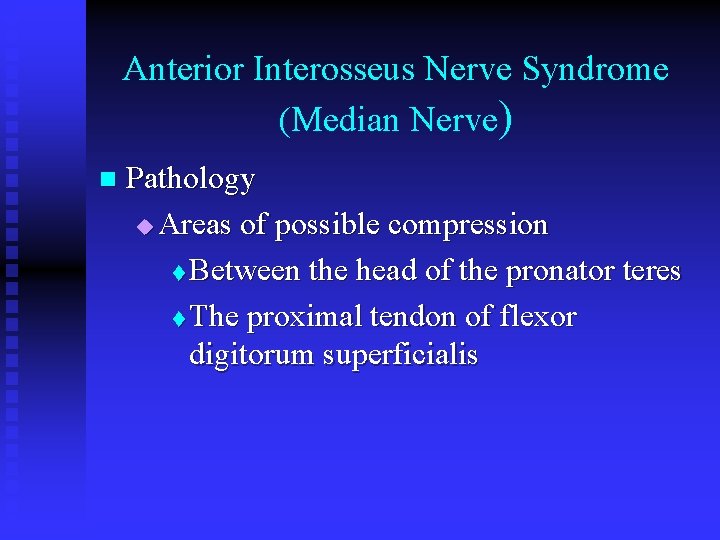 Anterior Interosseus Nerve Syndrome (Median Nerve)

Pathology

Areas of possible compression

Between the head of the pronator teres

The proximal tendon of flexor digitorum superficialis